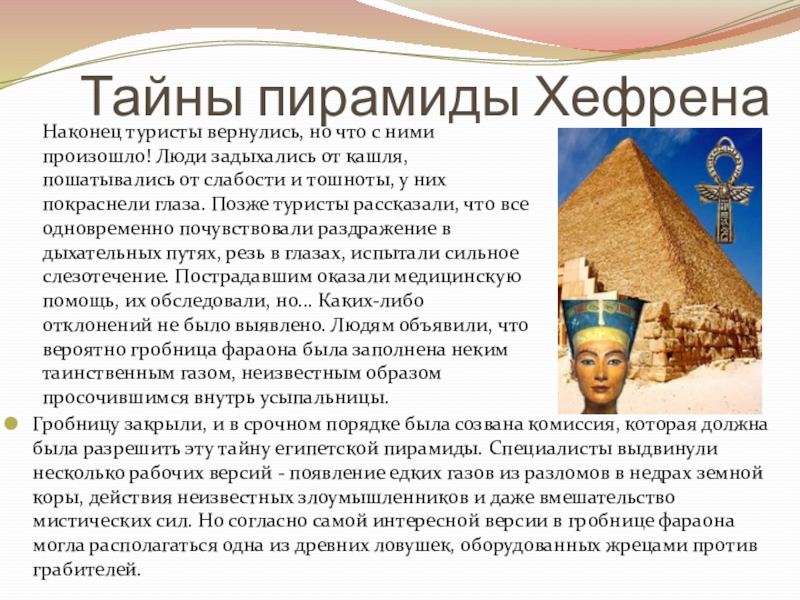 Тайны пирамиды Хефрена

Наконец туристы вернулись, но что с ними произошло! Люди задыхались от кашля, пошатывались от слабости и тошноты, у них покраснели глаза. Позже туристы рассказали, что все одновременно почувствовали раздражение в дыхательных путях, резь в глазах, испытали сильное слезотечение. Пострадавшим оказали медицинскую помощь, их обследовали, но... Каких-либо отклонений не было выявлено. Людям объявили, что вероятно гробница фараона была заполнена неким таинственным газом, неизвестным образом просочившимся внутрь усыпальницы.

Гробницу закрыли, и в срочном порядке была созвана комиссия, которая должна была разрешить эту тайну египетской пирамиды. Специалисты выдвинули несколько рабочих версий - появление едких газов из разломов в недрах земной коры, действия неизвестных злоумышленников и даже вмешательство мистических сил. Но согласно самой интересной версии в гробнице фараона могла располагаться одна из древних ловушек, оборудованных жрецами против грабителей.